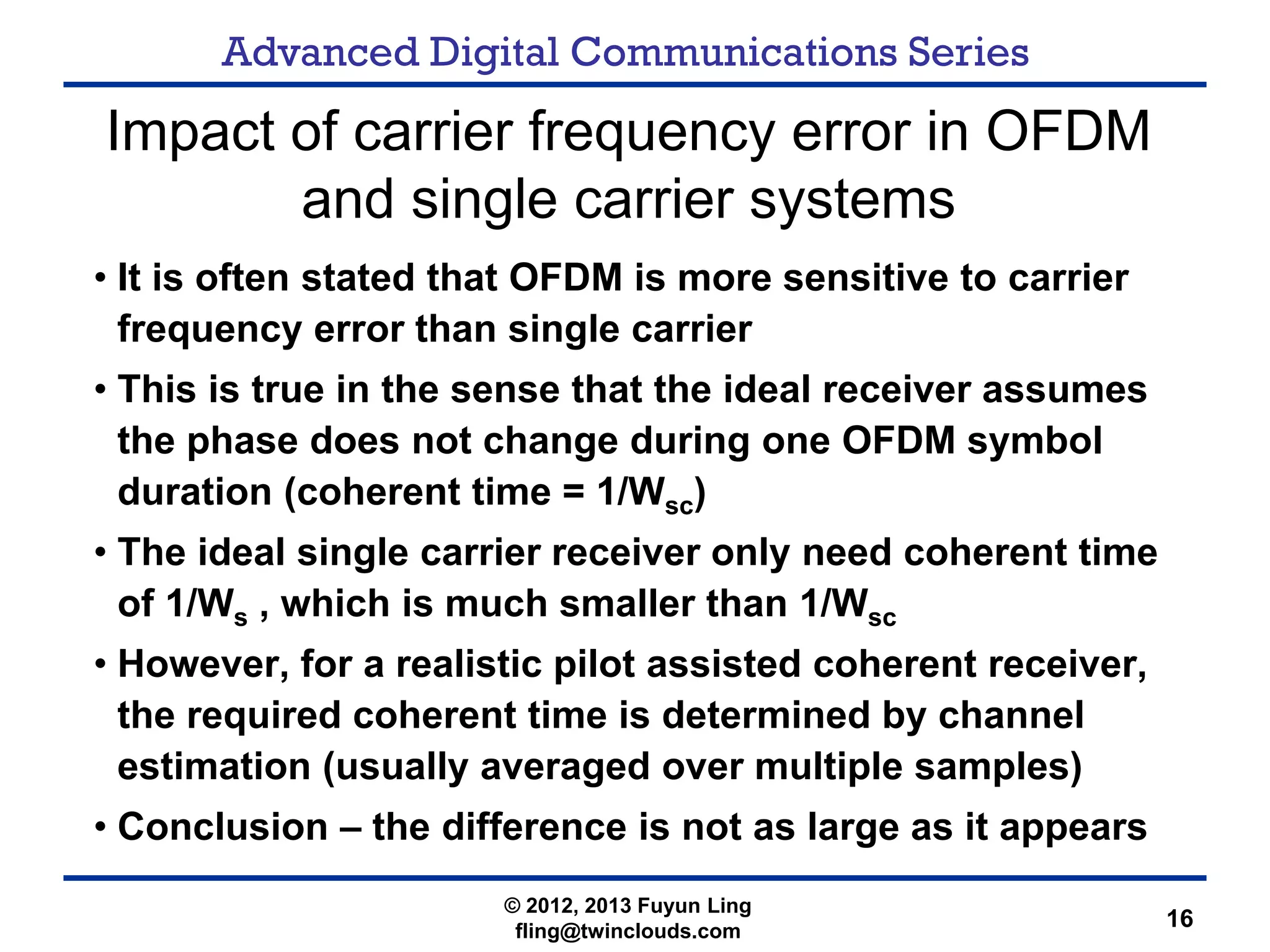 Advanced Digital Communications Series

Impact of carrier frequency error in OFDM and single carrier systems

• It is often stated that OFDM is more sensitive to carrier frequency error than single carrier

• This is true in the sense that the ideal receiver assumes the phase does not change during one OFDM symbol duration (coherent time = $1/W_{sc}$)

• The ideal single carrier receiver only need coherent time of $1/W_s$ , which is much smaller than $1/W_{sc}$

• However, for a realistic pilot assisted coherent receiver, the required coherent time is determined by channel estimation (usually averaged over multiple samples)

• Conclusion – the difference is not as large as it appears

© 2012, 2013 Fuyun Ling
fling@twinclouds.com

16